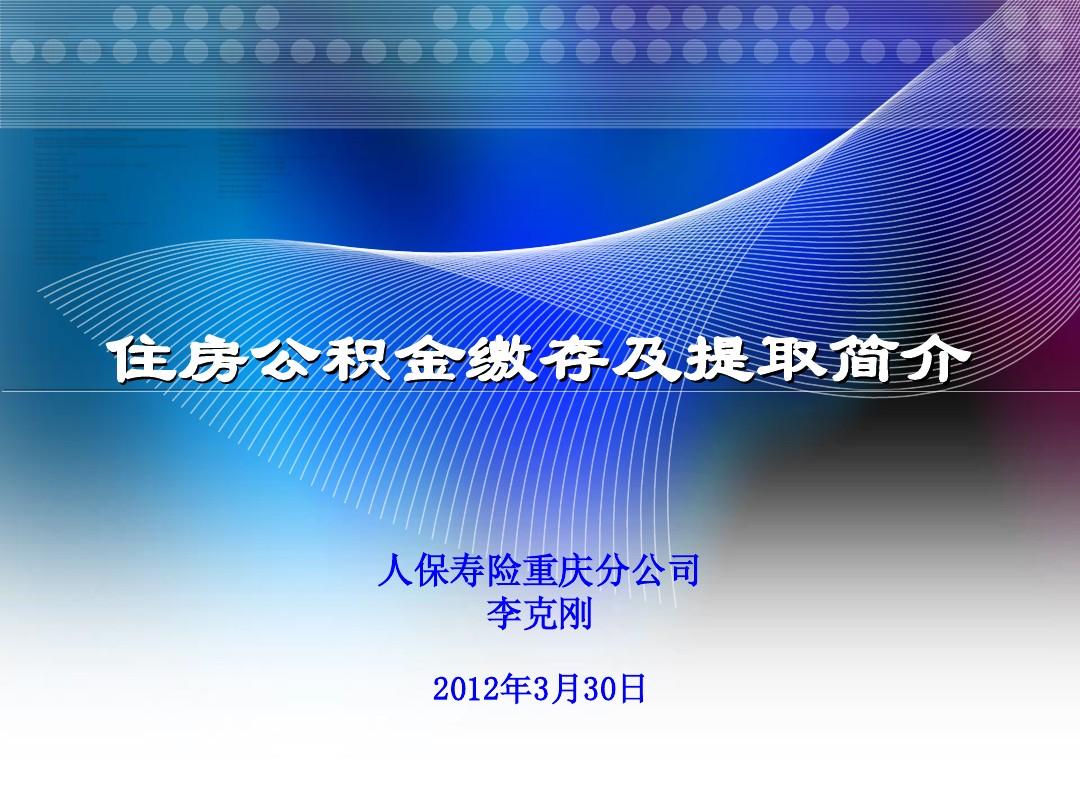 住房公积金缴存及提取简介

人保寿险重庆分公司
李克刚

2012年3月30日